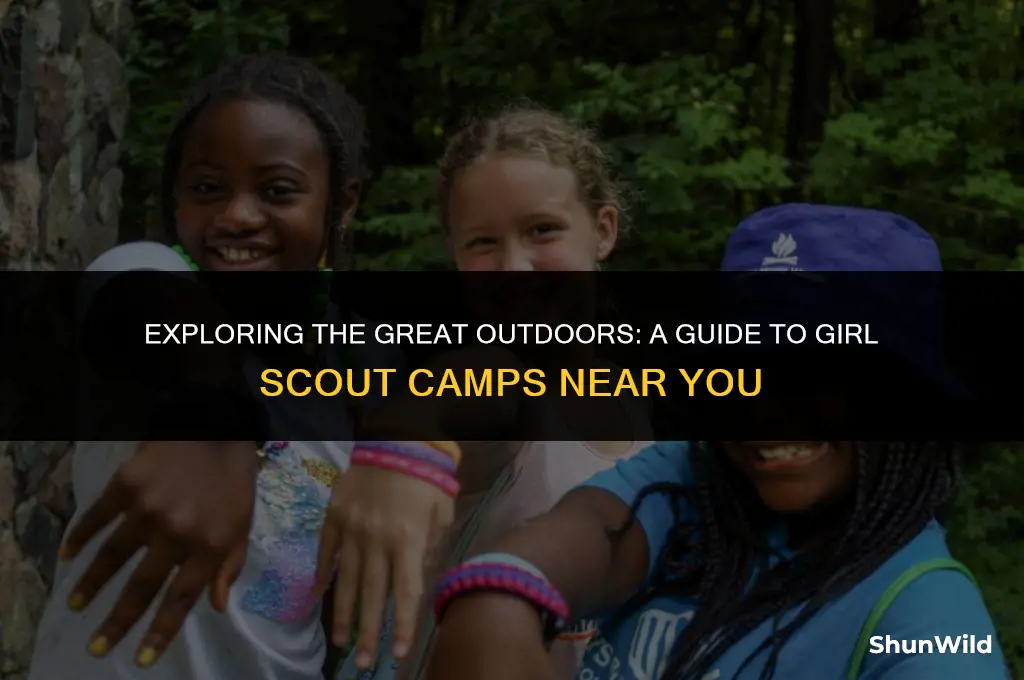 EXPLORING THE GREAT OUTDOORS: A GUIDE TO GIRL SCOUT CAMPS NEAR YOU

ShunWild